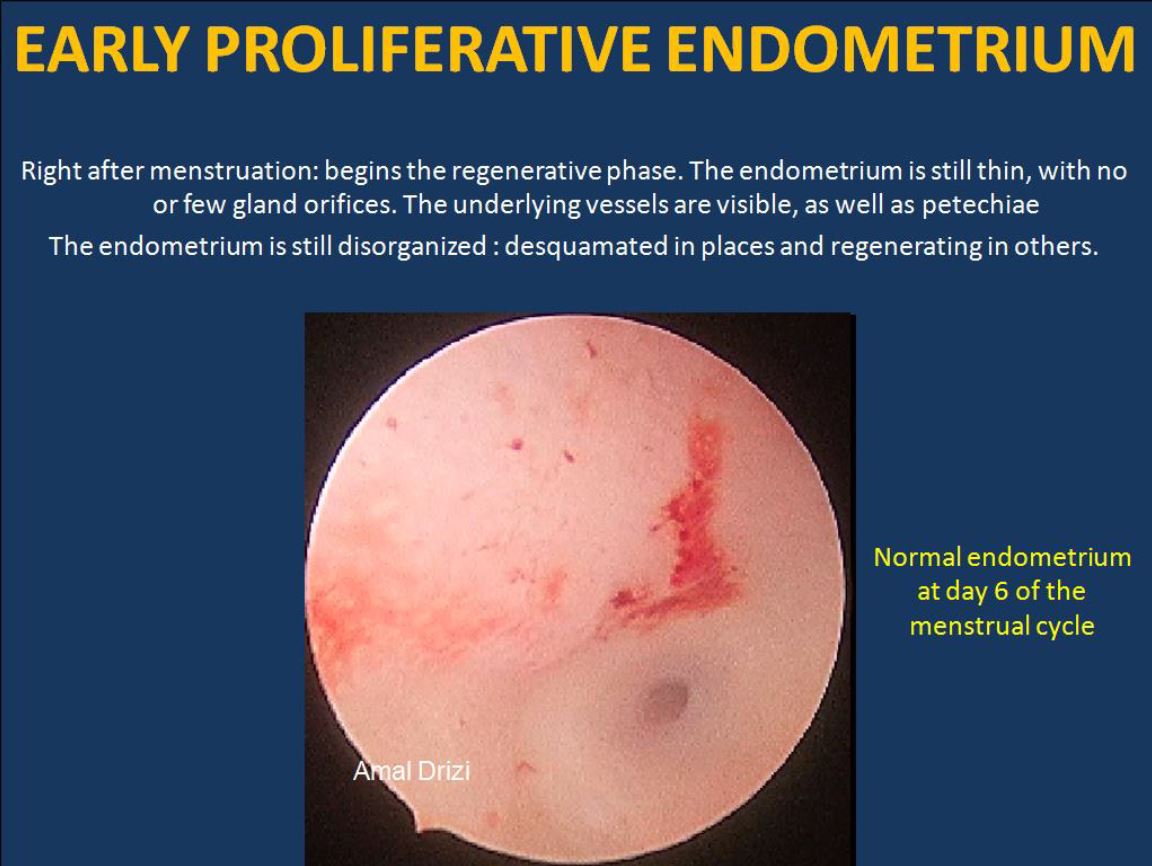 EARLY PROLIFERATIVE ENDOMETRIUM

Right after menstruation: begins the regenerative phase. The endometrium is still thin, with no or few gland orifices. The underlying vessels are visible, as well as petechiae

The endometrium is still disorganized : desquamated in places and regenerating in others.

Amal Drizi

Normal endometrium at day 6 of the menstrual cycle